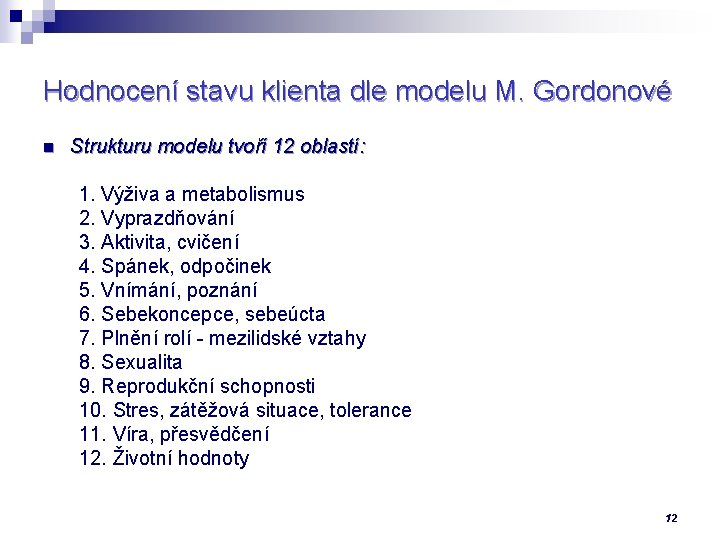 Hodnocení stavu klienta dle modelu M. Gordonové

Strukturu modelu tvoří 12 oblastí:

1. Výživa a metabolismus
2. Vyprazdňování
3. Aktivita, cvičení
4. Spánek, odpočinek
5. Vnímání, poznání
6. Sebekoncepce, sebeúcta
7. Plnění rolí - mezilidské vztahy
8. Sexualita
9. Reprodukční schopnosti
10. Stres, zátěžová situace, tolerance
11. Víra, přesvědčení
12. Životní hodnoty

12